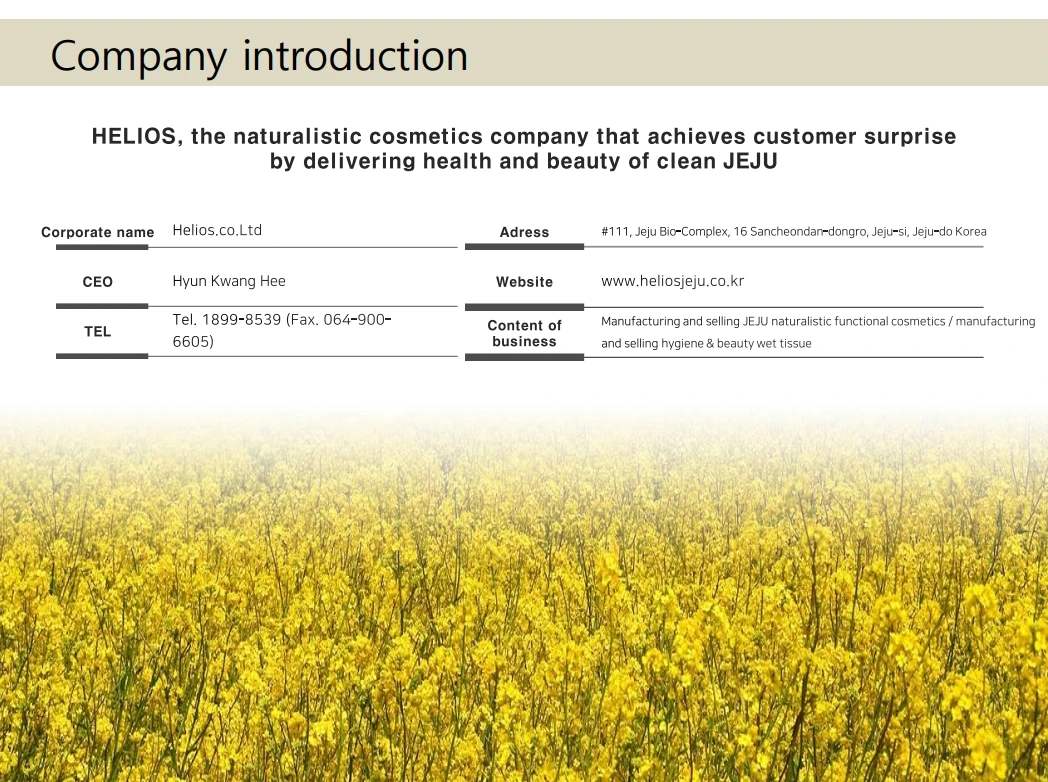 Company introduction

HELIOS, the naturalistic cosmetics company that achieves customer surprise by delivering health and beauty of clean JEJU

| Corporate name | Helios.co.Ltd | Adress | #111, Jeju Bio-Complex, 16 Sancheondan-dongro, Jeju-si, Jeju-do Korea |
|---|---|---|---|
| CEO | Hyun Kwang Hee | Website | www.heliosjeju.co.kr |
| TEL | Tel. 1899-8539 (Fax. 064-900-6605) | Content of business | Manufacturing and selling JEJU naturalistic functional cosmetics / manufacturing and selling hygiene & beauty wet tissue |